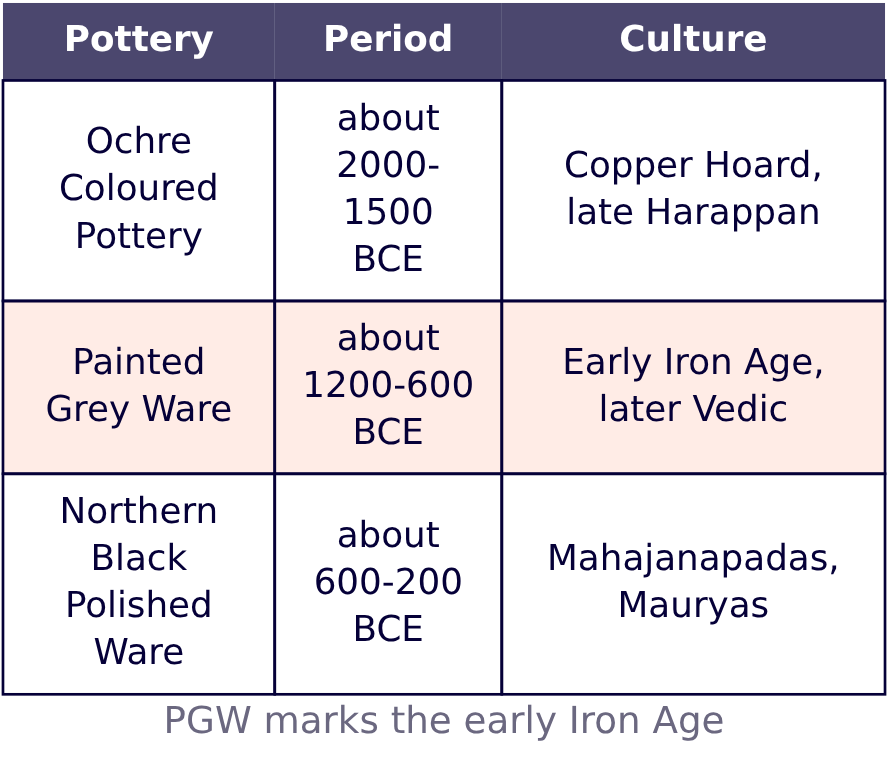 | Pottery | Period | Culture |
|---|---|---|
| Ochre Coloured Pottery | about 2000-1500 BCE | Copper Hoard, late Harappan |
| Painted Grey Ware | about 1200-600 BCE | Early Iron Age, later Vedic |
| Northern Black Polished Ware | about 600-200 BCE | Mahajanapadas, Mauryas |

PGW marks the early Iron Age